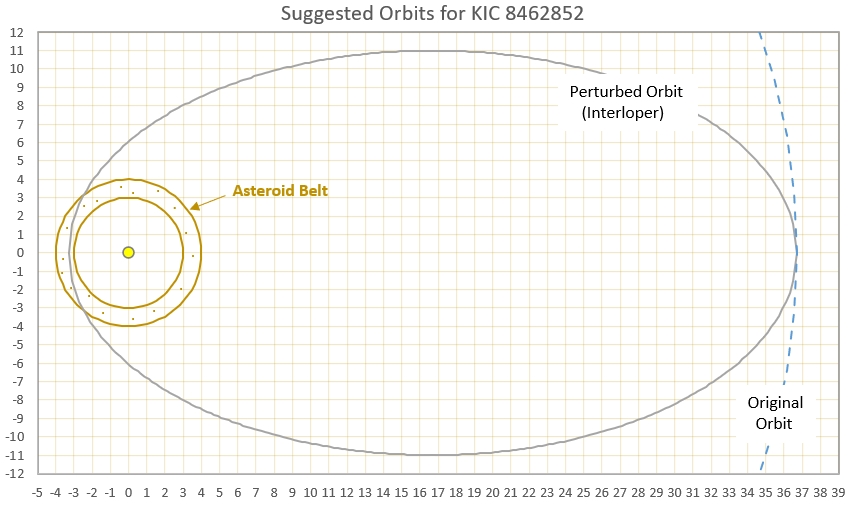 Suggested Orbits for KIC 8462852

12
11
10
9
8
7
6
5
4
3
2
1
0
-1
-2
-3
-4
-5
-6
-7
-8
-9
-10
-11
-12

Perturbed Orbit
(Interloper)

Asteroid Belt

Original
Orbit

-5 -4 -3 -2 -1 0 1 2 3 4 5 6 7 8 9 10 11 12 13 14 15 16 17 18 19 20 21 22 23 24 25 26 27 28 29 30 31 32 33 34 35 36 37 38 39